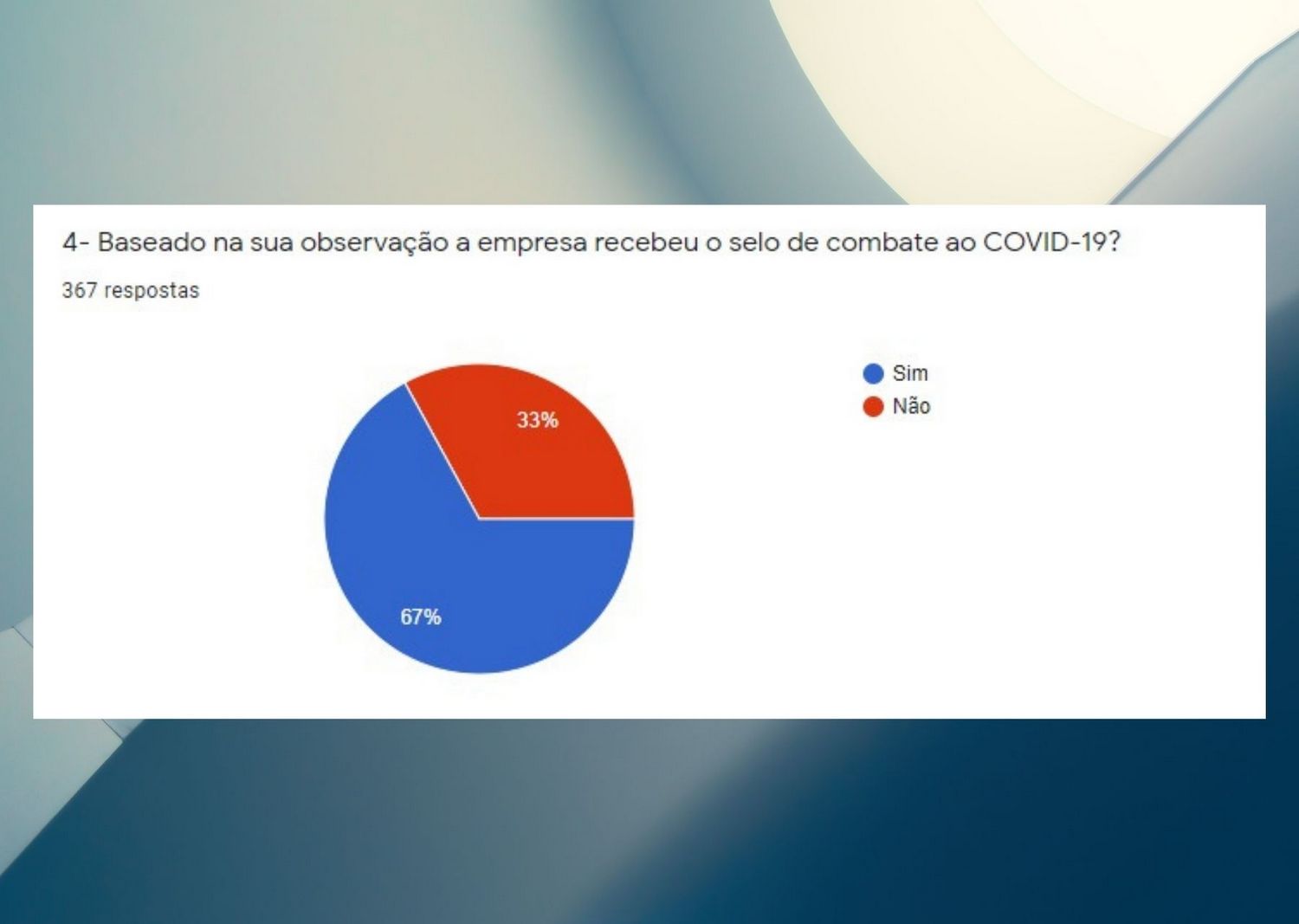 4- Baseado na sua observação a empresa recebeu o selo de combate ao COVID-19?

367 respostas

33%

67%

Sim
Não